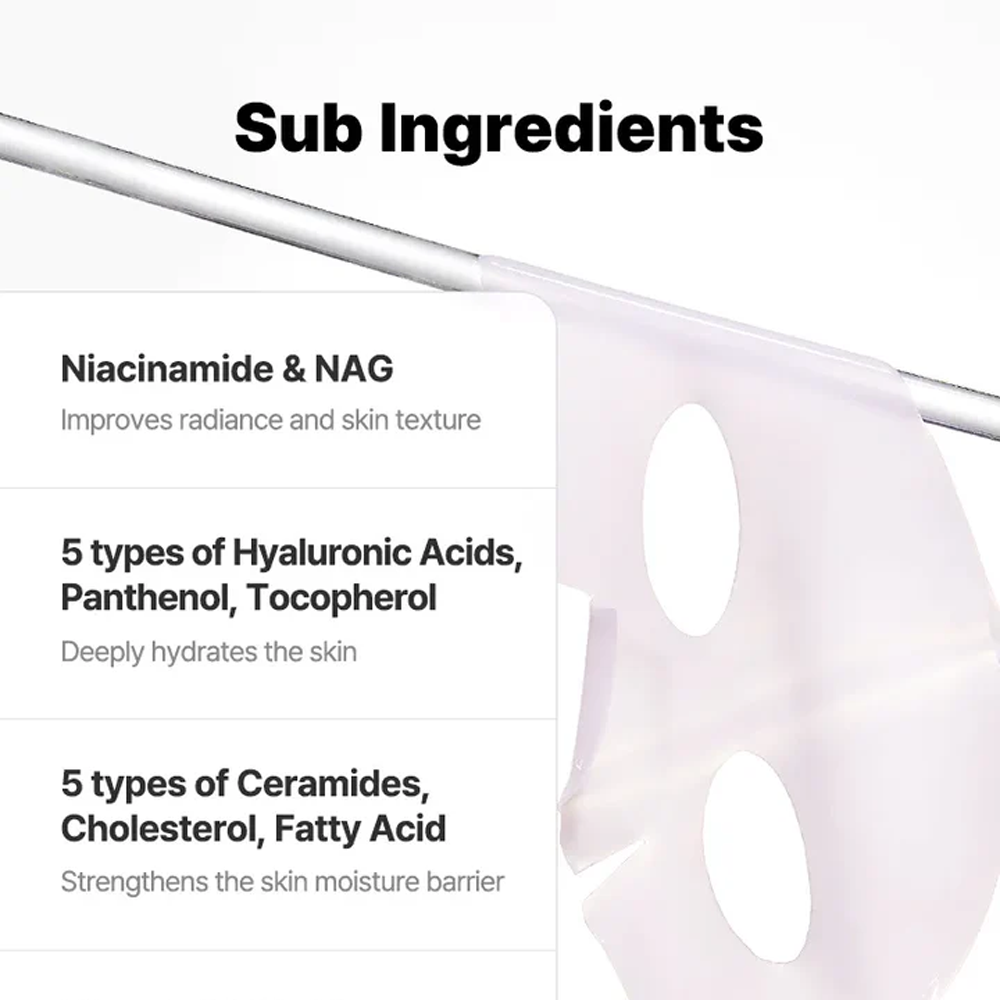 Sub Ingredients

Niacinamide & NAG
Improves radiance and skin texture

5 types of Hyaluronic Acids, Panthenol, Tocopherol
Deeply hydrates the skin

5 types of Ceramides, Cholesterol, Fatty Acid
Strengthens the skin moisture barrier